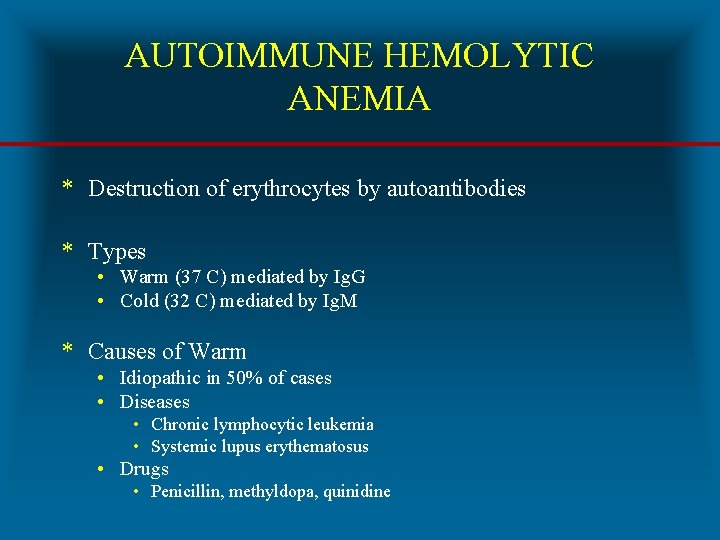 AUTOIMMUNE HEMOLYTIC ANEMIA

* Destruction of erythrocytes by autoantibodies

* Types
• Warm (37 C) mediated by IgG
• Cold (32 C) mediated by IgM

* Causes of Warm
• Idiopathic in 50% of cases
• Diseases
• Chronic lymphocytic leukemia
• Systemic lupus erythematosus
• Drugs
• Penicillin, methyldopa, quinidine